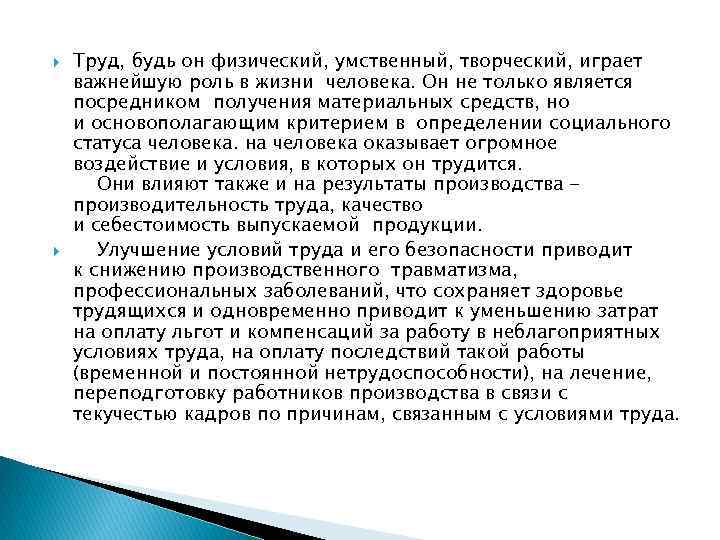 Труд, будь он физический, умственный, творческий, играет важнейшую роль в жизни человека. Он не только является посредником получения материальных средств, но и основополагающим критерием в определении социального статуса человека. на человека оказывает огромное воздействие и условия, в которых он трудится.

Они влияют также и на результаты производства – производительность труда, качество и себестоимость выпускаемой продукции.

Улучшение условий труда и его безопасности приводит к снижению производственного травматизма, профессиональных заболеваний, что сохраняет здоровье трудящихся и одновременно приводит к уменьшению затрат на оплату льгот и компенсаций за работу в неблагоприятных условиях труда, на оплату последствий такой работы (временной и постоянной нетрудоспособности), на лечение, переподготовку работников производства в связи с текучестью кадров по причинам, связанным с условиями труда.